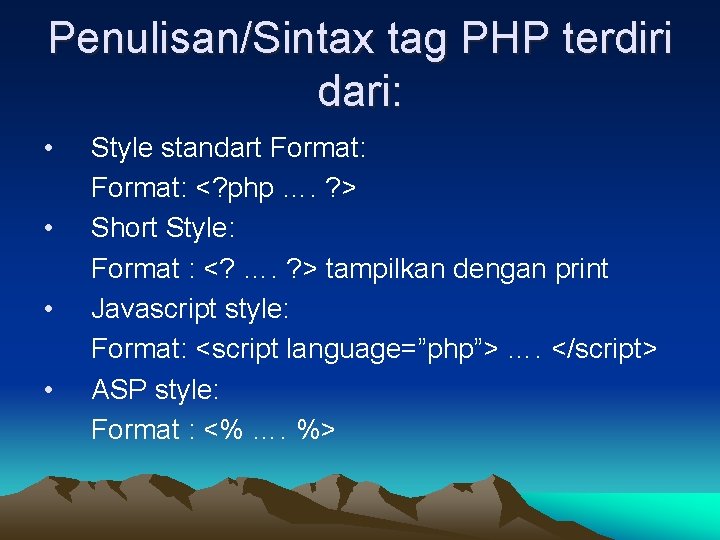 Penulisan/Sintax tag PHP terdiri dari:

• Style standart Format:
Format: <?php …. ?>

• Short Style:
Format : <? …. ?> tampilkan dengan print

• Javascript style:
Format: <script language=”php”> …. </script>

• ASP style:
Format : <% …. %>